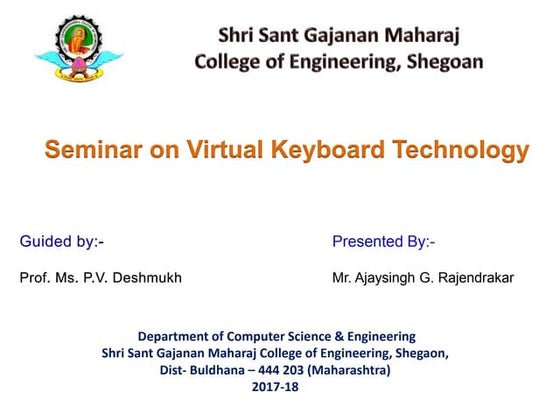 Shri Sant Gajanan Maharaj
College of Engineering, Shegoan

Seminar on Virtual Keyboard Technology

Guided by:-

Prof. Ms. P.V. Deshmukh

Presented By:-

Mr. Ajaysingh G. Rajendrakar

Department of Computer Science & Engineering
Shri Sant Gajanan Maharaj College of Engineering, Shegaon,
Dist- Buldhana – 444 203 (Maharashtra)
2017-18